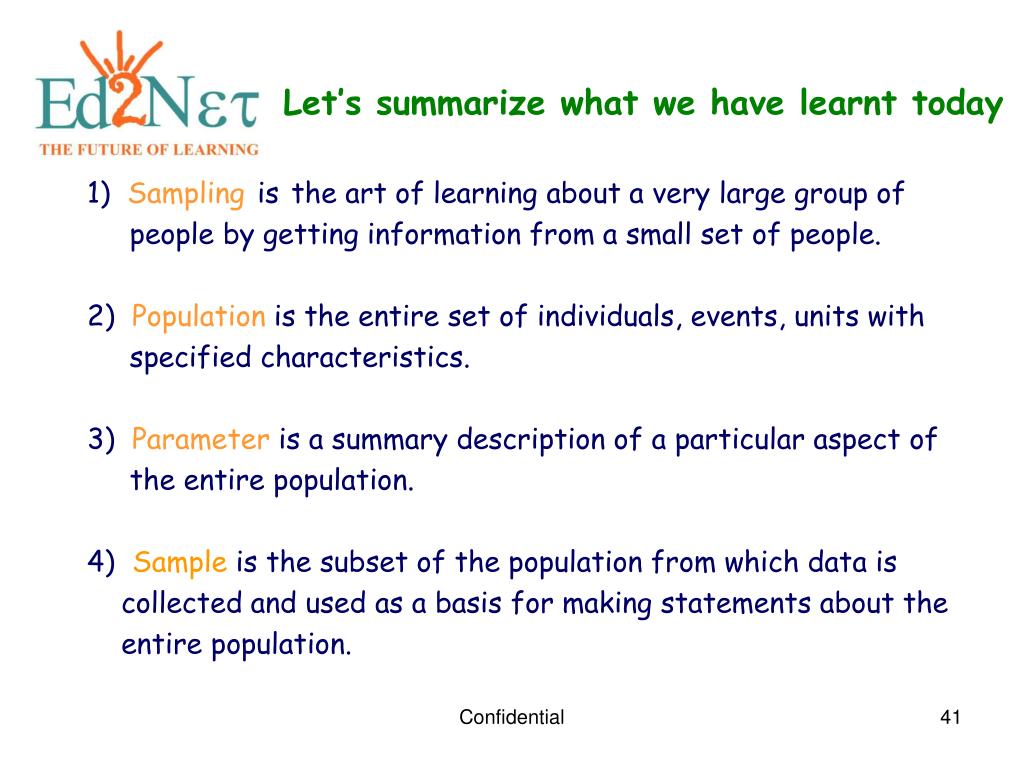 Ed2Nετ
THE FUTURE OF LEARNING

Let's summarize what we have learnt today

1) Sampling is the art of learning about a very large group of people by getting information from a small set of people.

2) Population is the entire set of individuals, events, units with specified characteristics.

3) Parameter is a summary description of a particular aspect of the entire population.

4) Sample is the subset of the population from which data is collected and used as a basis for making statements about the entire population.

Confidential

41